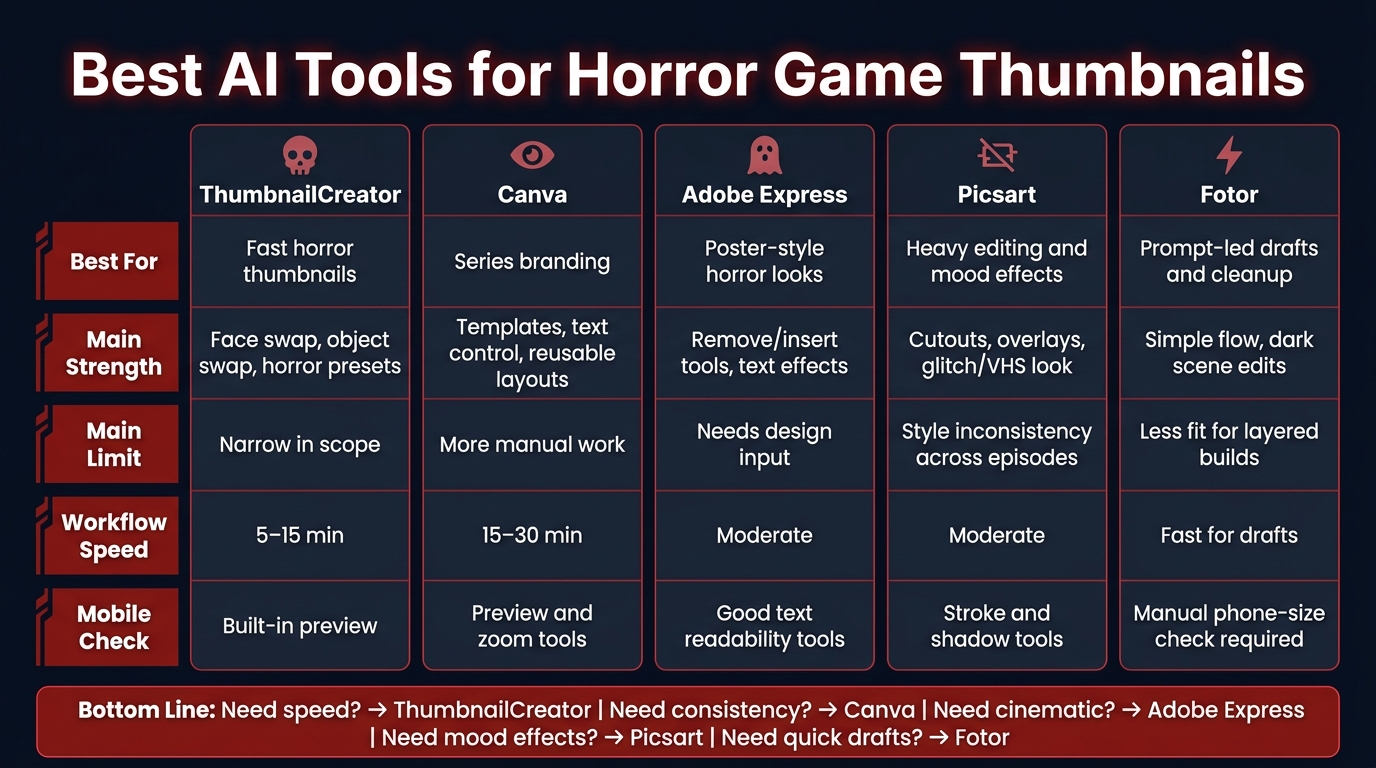 Best AI Tools for Horror Game Thumbnails

| | ThumbnailCreator | Canva | Adobe Express | Picsart | Fotor |
|---|---|---|---|---|---|
| Best For | Fast horror thumbnails | Series branding | Poster-style horror looks | Heavy editing and mood effects | Prompt-led drafts and cleanup |
| Main Strength | Face swap, object swap, horror presets | Templates, text control, reusable layouts | Remove/insert tools, text effects | Cutouts, overlays, glitch/VHS look | Simple flow, dark scene edits |
| Main Limit | Narrow in scope | More manual work | Needs design input | Style inconsistency across episodes | Less fit for layered builds |
| Workflow Speed | 5–15 min | 15–30 min | Moderate | Moderate | Fast for drafts |
| Mobile Check | Built-in preview | Preview and zoom tools | Good text readability tools | Stroke and shadow tools | Manual phone-size check required |

Bottom Line: Need speed? → ThumbnailCreator | Need consistency? → Canva | Need cinematic? → Adobe Express | Need mood effects? → Picsart | Need quick drafts? → Fotor